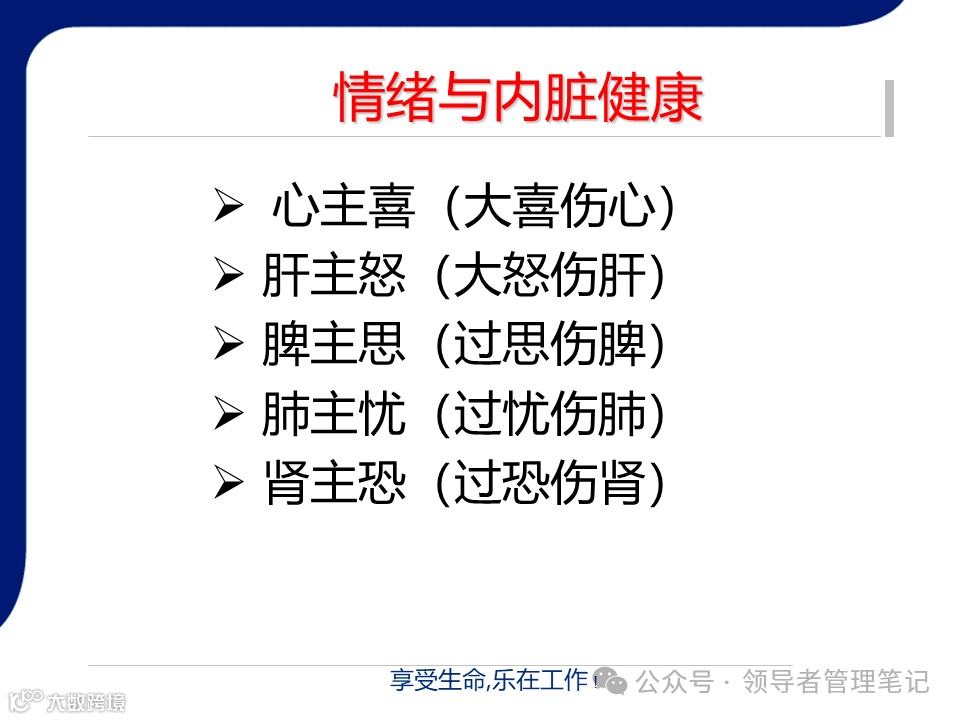 情绪与内脏健康

➢ 心主喜（大喜伤心）
➢ 肝主怒（大怒伤肝）
➢ 脾主思（过思伤脾）
➢ 肺主忧（过忧伤肺）
➢ 肾主恐（过恐伤肾）

享受生命,乐在工作！

公众号 · 领导者管理笔记

大数跨境